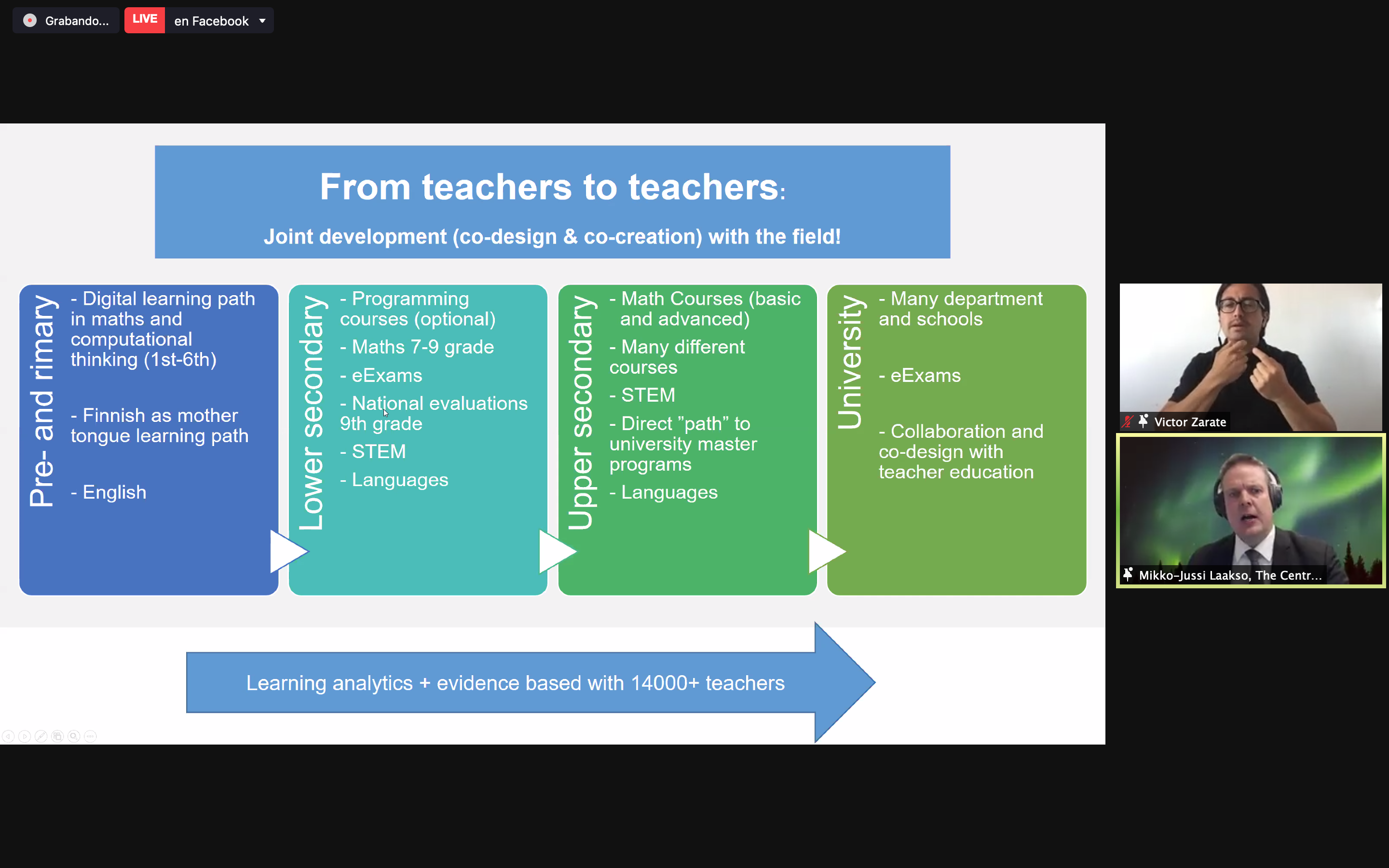 Grabando...

LIVE en Facebook

From teachers to teachers:

Joint development (co-design & co-creation) with the field!

Pre- and rimary

- Digital learning path in maths and computational thinking (1st-6th)

- Finnish as mother tongue learning path

- English

Lower secondary

- Programming courses (optional)

- Maths 7-9 grade

- eExams

- National evaluations 9th grade

- STEM

- Languages

Upper secondary

- Math Courses (basic and advanced)

- Many different courses

- STEM

- Direct "path" to university master programs

- Languages

University

- Many department and schools

- eExams

- Collaboration and co-design with teacher education

Learning analytics + evidence based with 14000+ teachers

Victor Zarate

Mikko-Jussi Laakso, The Centr...